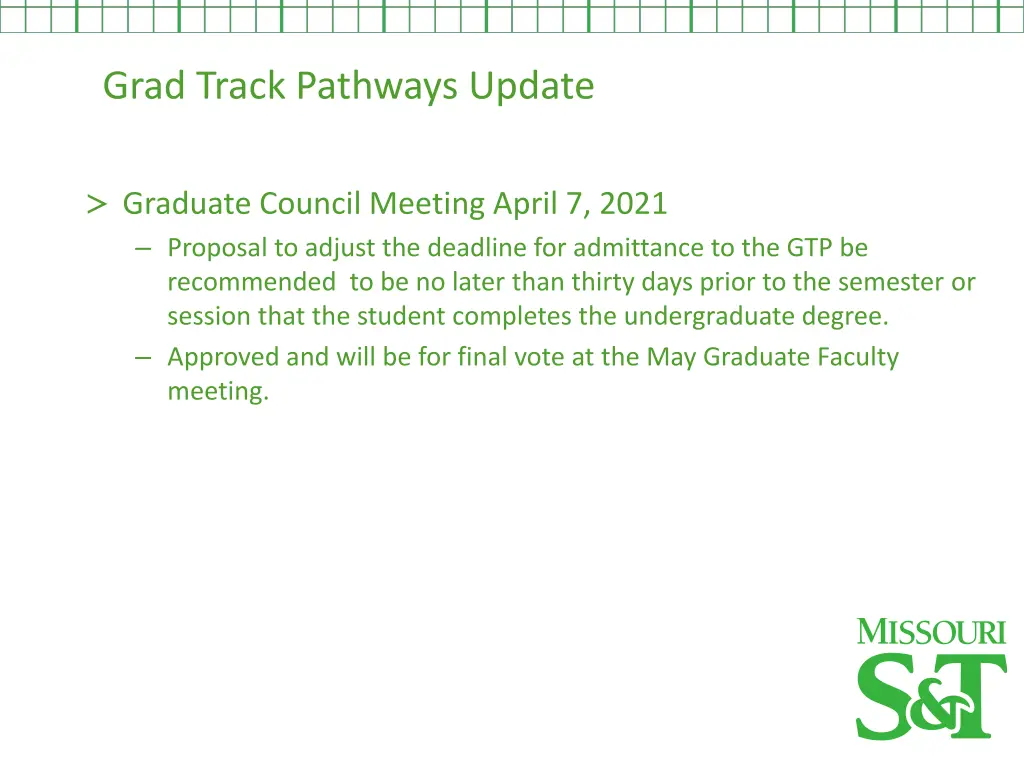 Grad Track Pathways Update

> Graduate Council Meeting April 7, 2021

– Proposal to adjust the deadline for admittance to the GTP be recommended to be no later than thirty days prior to the semester or session that the student completes the undergraduate degree.

– Approved and will be for final vote at the May Graduate Faculty meeting.

MISSOURI S&T